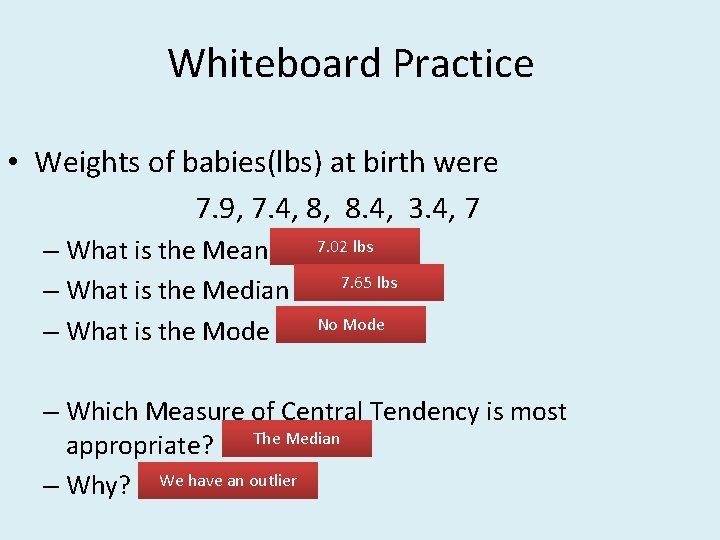 Whiteboard Practice

• Weights of babies(lbs) at birth were

7.9, 7.4, 8, 8.4, 3.4, 7

– What is the Mean 7.02 lbs

– What is the Median 7.65 lbs

– What is the Mode No Mode

– Which Measure of Central Tendency is most appropriate? The Median

– Why? We have an outlier